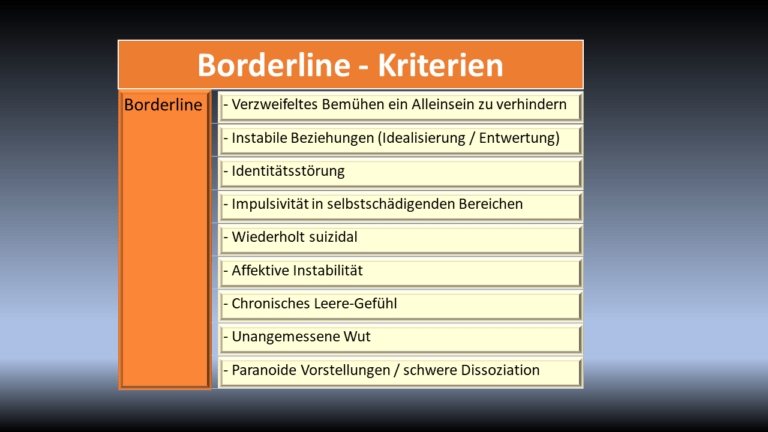 Borderline - Kriterien

Borderline

- Verzweifeltes Bemühen ein Alleinsein zu verhindern

- Instabile Beziehungen (Idealisierung / Entwertung)

- Identitätsstörung

- Impulsivität in selbstschädigenden Bereichen

- Wiederholt suizidal

- Affektive Instabilität

- Chronisches Leere-Gefühl

- Unangemessene Wut

- Paranoide Vorstellungen / schwere Dissoziation